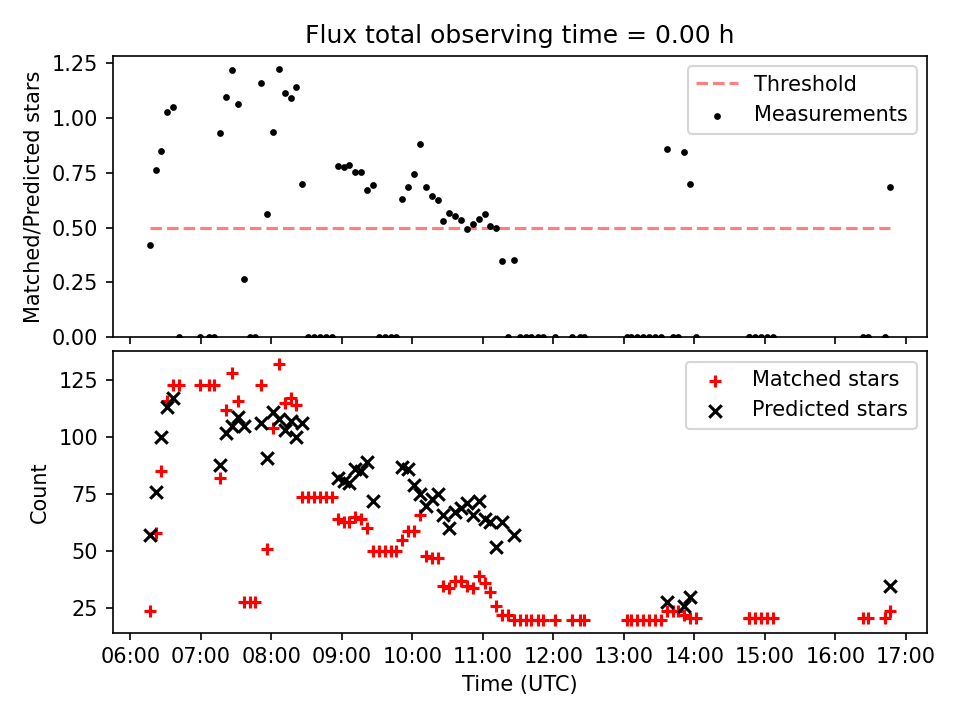 Flux total observing time = 0.00 h

Matched/Predicted stars

1.25
1.00
0.75
0.50
0.25
0.00

Threshold
Measurements

Count

125
100
75
50
25

Matched stars
Predicted stars

06:00 07:00 08:00 09:00 10:00 11:00 12:00 13:00 14:00 15:00 16:00 17:00

Time (UTC)